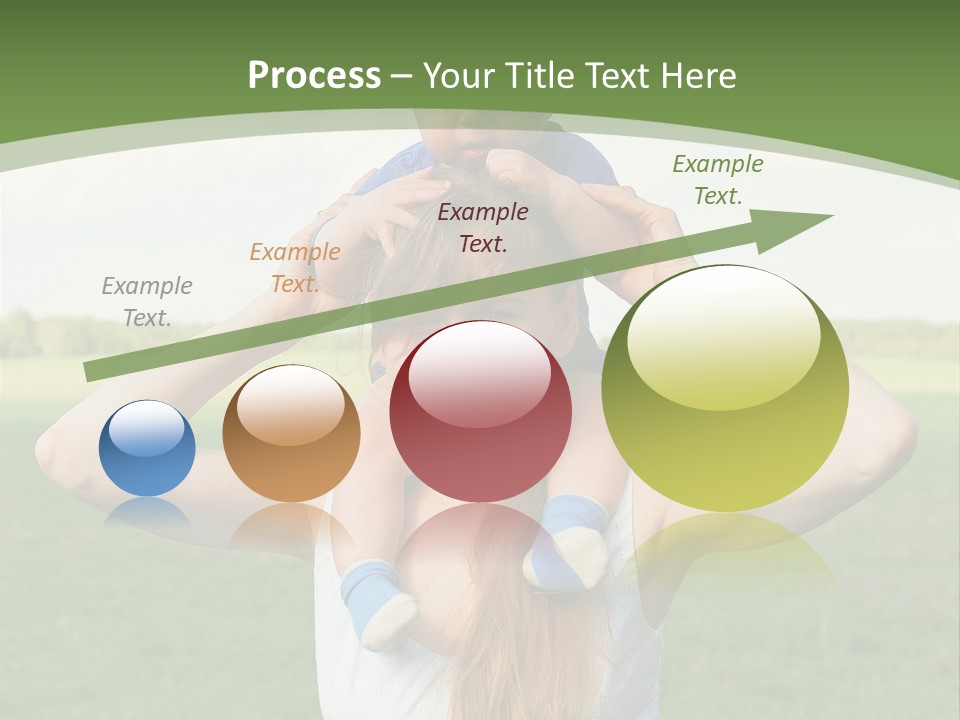 Process – Your Title Text Here

Example Text.

Example Text.

Example Text.

Example Text.